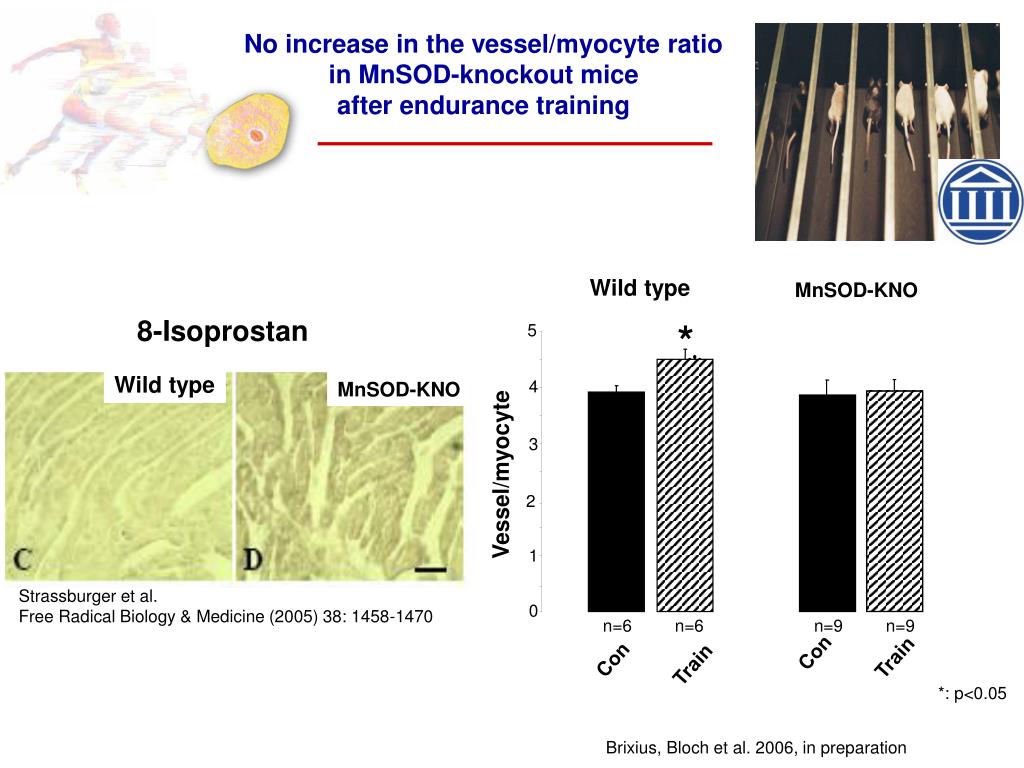 No increase in the vessel/myocyte ratio in MnSOD-knockout mice after endurance training

8-Isoprostan

Wild type

MnSOD-KNO

C

D

Strassburger et al.
Free Radical Biology & Medicine (2005) 38: 1458-1470

Wild type

MnSOD-KNO

*

Vessel/myocyte

5
4
3
2
1
0

n=6
n=6
n=9
n=9

Con
Train
Con
Train

*: p<0.05

Brixius, Bloch et al. 2006, in preparation